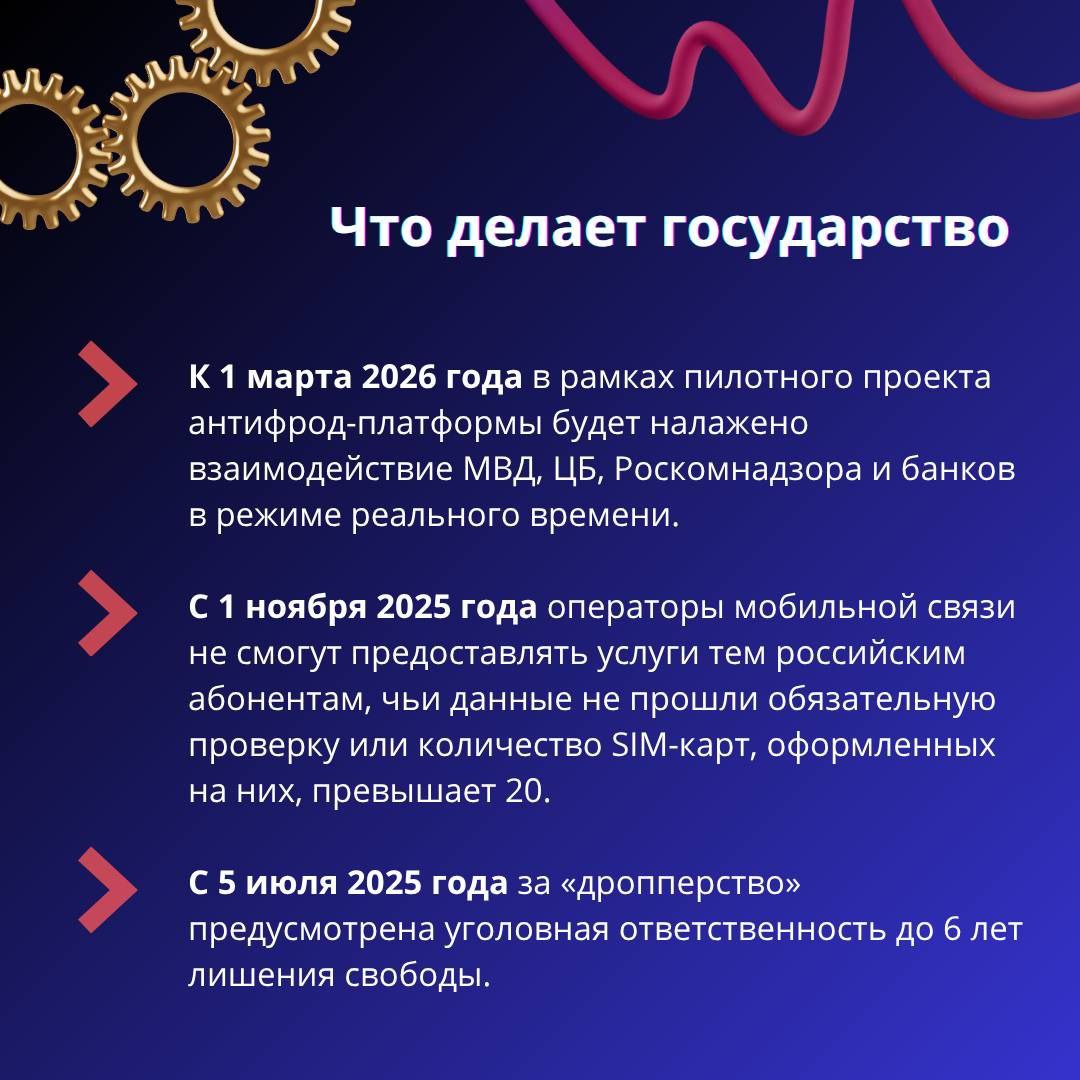 Что делает государство

К 1 марта 2026 года в рамках пилотного проекта антифрод-платформы будет налажено взаимодействие МВД, ЦБ, Роскомнадзора и банков в режиме реального времени.

С 1 ноября 2025 года операторы мобильной связи не смогут предоставлять услуги тем российским абонентам, чьи данные не прошли обязательную проверку или количество SIM-карт, оформленных на них, превышает 20.

С 5 июля 2025 года за «дропперство» предусмотрена уголовная ответственность до 6 лет лишения свободы.